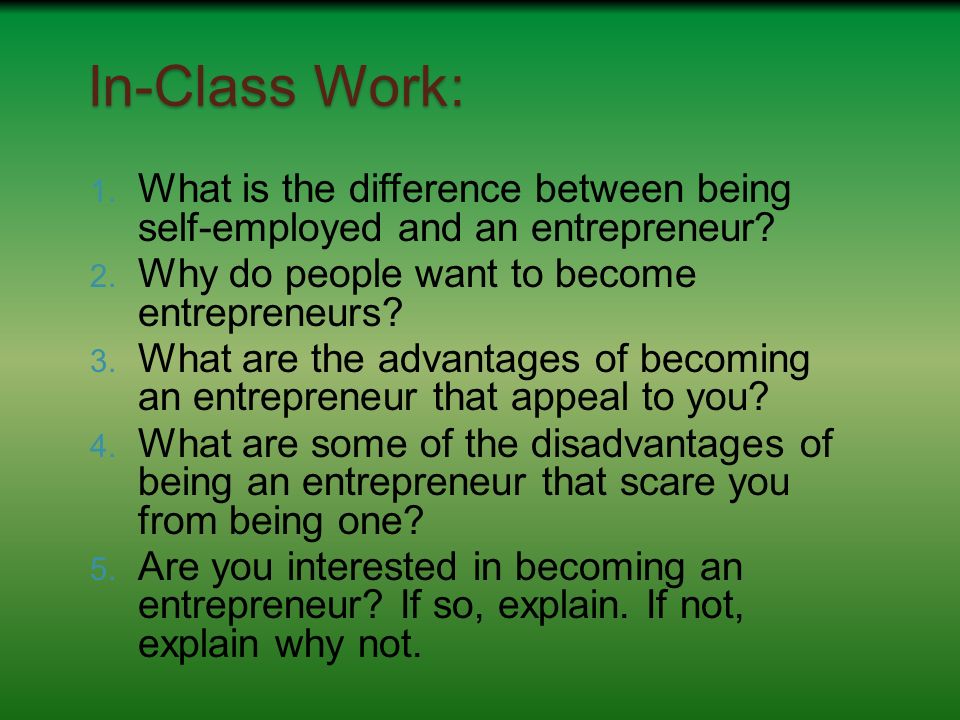 In-Class Work:

1. What is the difference between being self-employed and an entrepreneur?
2. Why do people want to become entrepreneurs?
3. What are the advantages of becoming an entrepreneur that appeal to you?
4. What are some of the disadvantages of being an entrepreneur that scare you from being one?
5. Are you interested in becoming an entrepreneur? If so, explain. If not, explain why not.